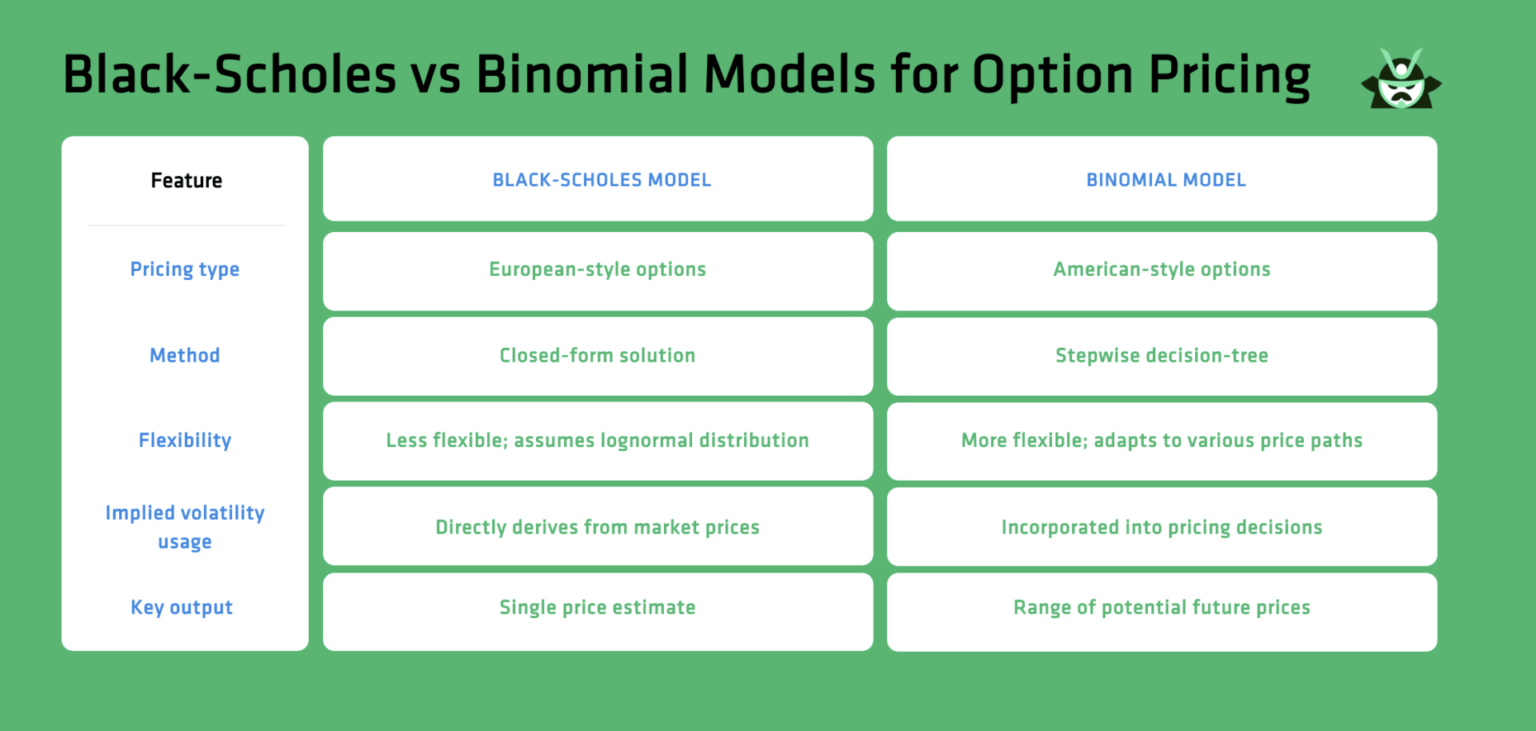 Black-Scholes vs Binomial Models for Option Pricing

| Feature | BLACK-SCHOLES MODEL | BINOMIAL MODEL |
|---|---|---|
| Pricing type | European-style options | American-style options |
| Method | Closed-form solution | Stepwise decision-tree |
| Flexibility | Less flexible; assumes lognormal distribution | More flexible; adapts to various price paths |
| Implied volatility usage | Directly derives from market prices | Incorporated into pricing decisions |
| Key output | Single price estimate | Range of potential future prices |